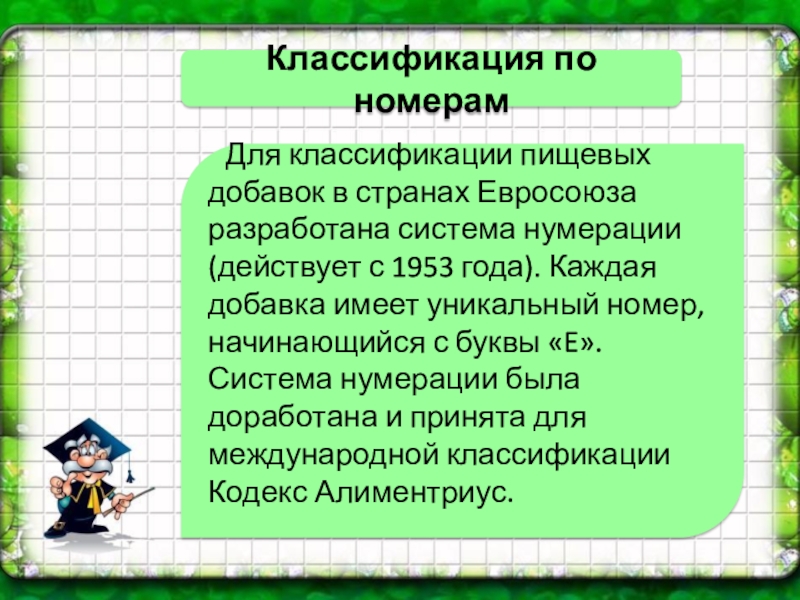 Классификация по номерам

Для классификации пищевых добавок в странах Евросоюза разработана система нумерации (действует с 1953 года). Каждая добавка имеет уникальный номер, начинающийся с буквы «E». Система нумерации была доработана и принята для международной классификации Кодекс Алиментриус.